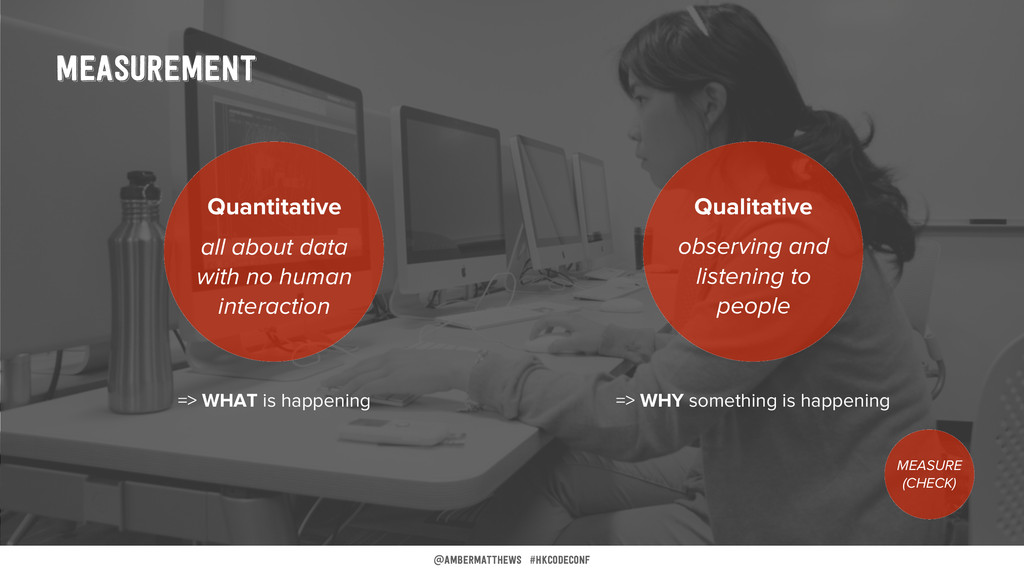 MEASUREMENT

Quantitative

all about data with no human interaction

=> WHAT is happening

Qualitative

observing and listening to people

=> WHY something is happening

MEASURE (CHECK)

@AMBERMATTHEWS #HKCODECONF